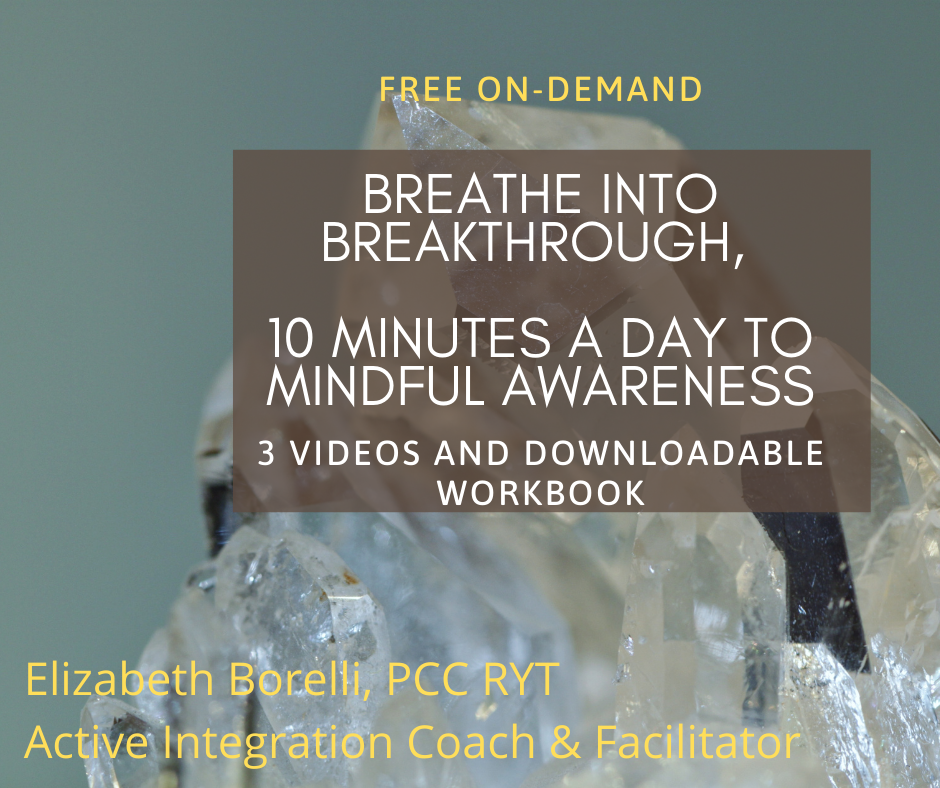 FREE ON-DEMAND

BREATHE INTO BREAKTHROUGH,

10 MINUTES A DAY TO MINDFUL AWARENESS

3 VIDEOS AND DOWNLOADABLE WORKBOOK

Elizabeth Borelli, PCC RYT
Active Integration Coach & Facilitator